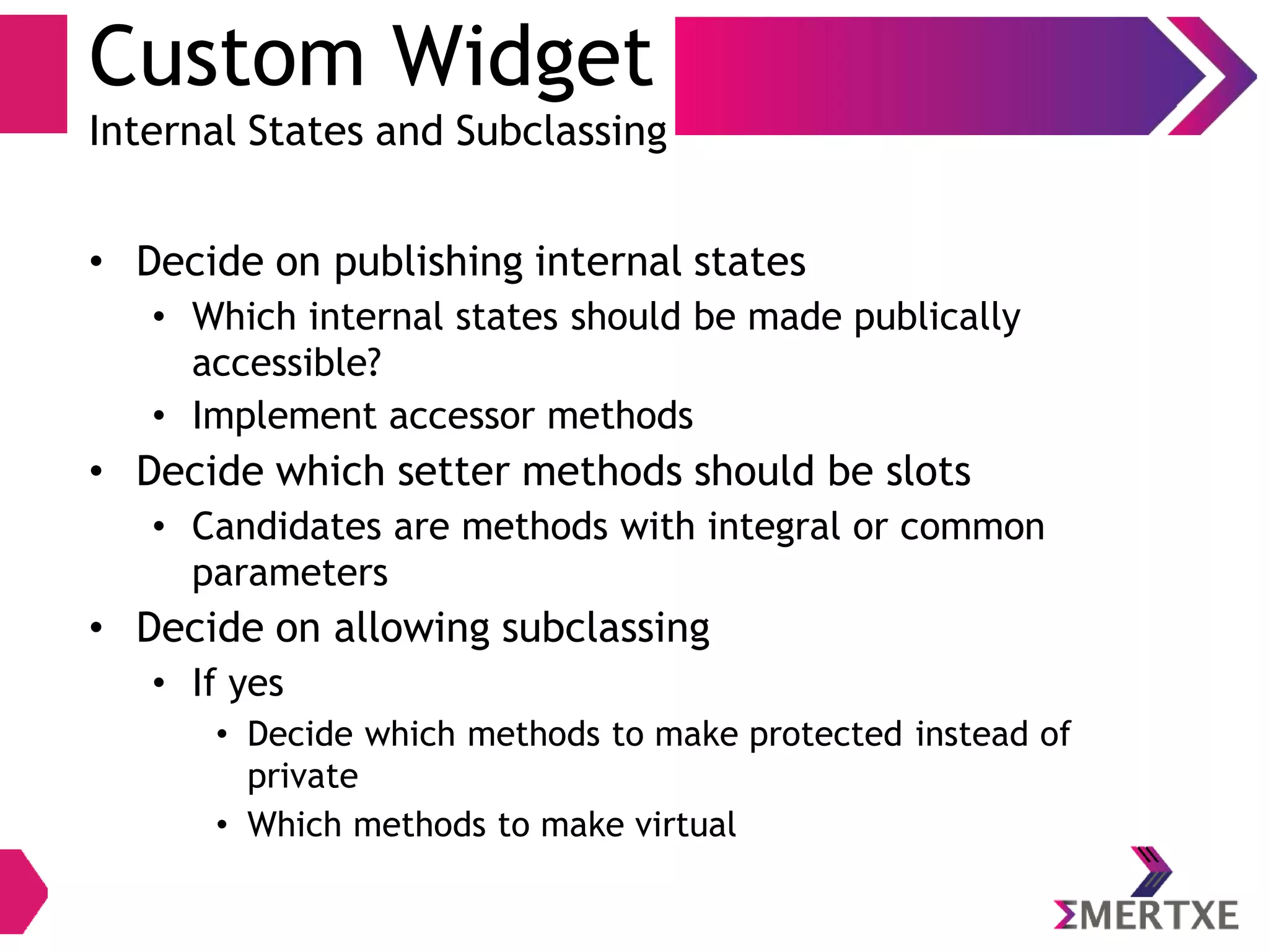 Custom Widget
Internal States and Subclassing

• Decide on publishing internal states
  • Which internal states should be made publically accessible?
  • Implement accessor methods
• Decide which setter methods should be slots
  • Candidates are methods with integral or common parameters
• Decide on allowing subclassing
  • If yes
    • Decide which methods to make protected instead of private
    • Which methods to make virtual

ΣMERTXE